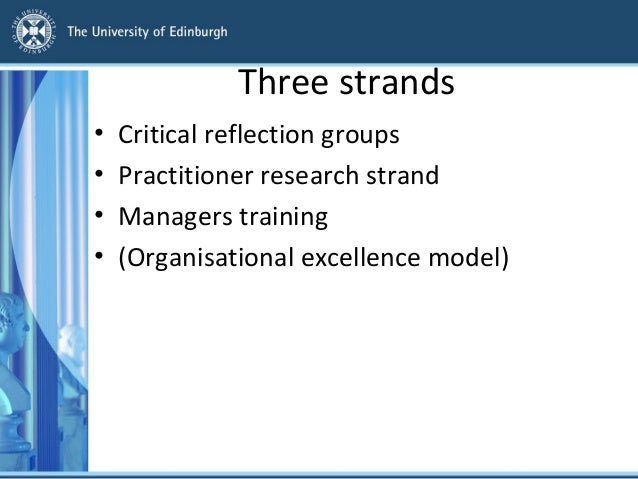 The University of Edinburgh

Three strands

• Critical reflection groups
• Practitioner research strand
• Managers training
• (Organisational excellence model)